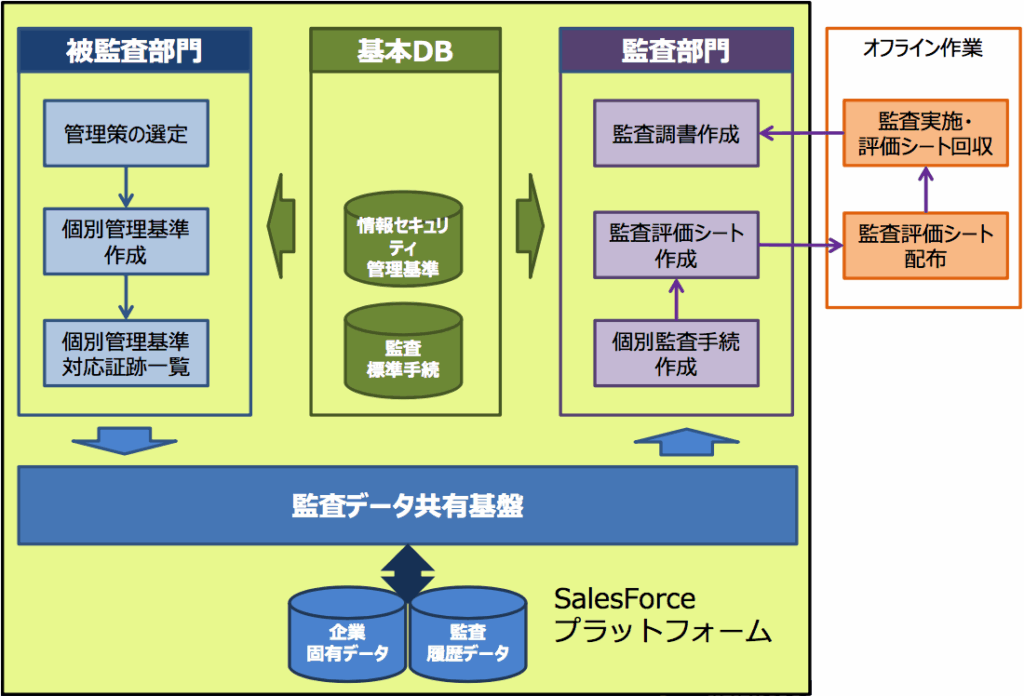 被監査部門

管理策の選定

個別管理基準作成

個別管理基準対応証跡一覧

基本DB

情報セキュリティ管理基準

監査標準手続

監査部門

監査調書作成

監査評価シート作成

個別監査手続作成

オフライン作業

監査実施・評価シート回収

監査評価シート配布

監査データ共有基盤

企業固有データ

監査履歴データ

SalesForce
プラットフォーム